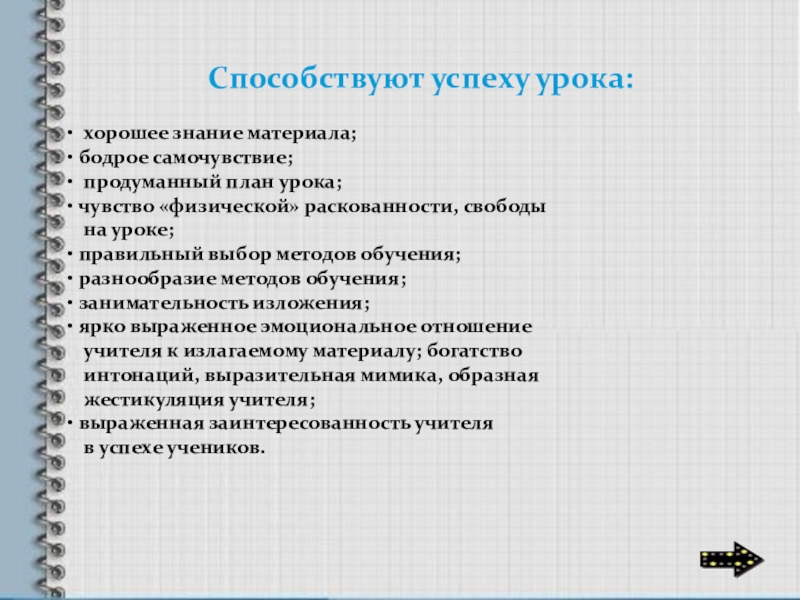 Способствуют успеху урока:

• хорошее знание материала;
• бодрое самочувствие;
• продуманный план урока;
• чувство «физической» раскованности, свободы на уроке;
• правильный выбор методов обучения;
• разнообразие методов обучения;
• занимательность изложения;
• ярко выраженное эмоциональное отношение учителя к излагаемому материалу; богатство интонаций, выразительная мимика, образная жестикуляция учителя;
• выраженная заинтересованность учителя в успехе учеников.